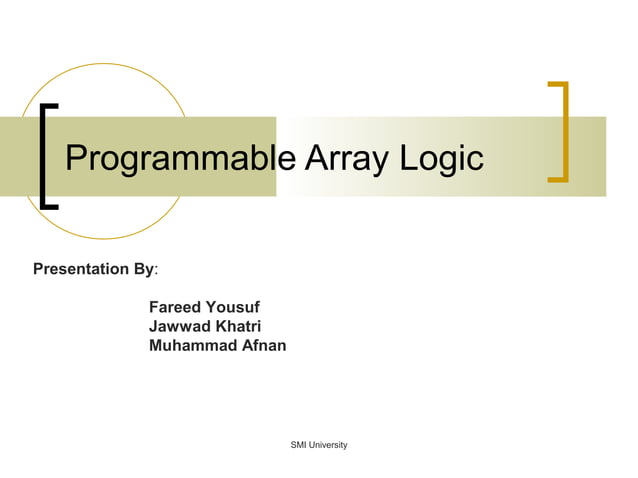 Programmable Array Logic

Presentation By:

Fareed Yousuf
Jawwad Khatri
Muhammad Afnan

SMI University